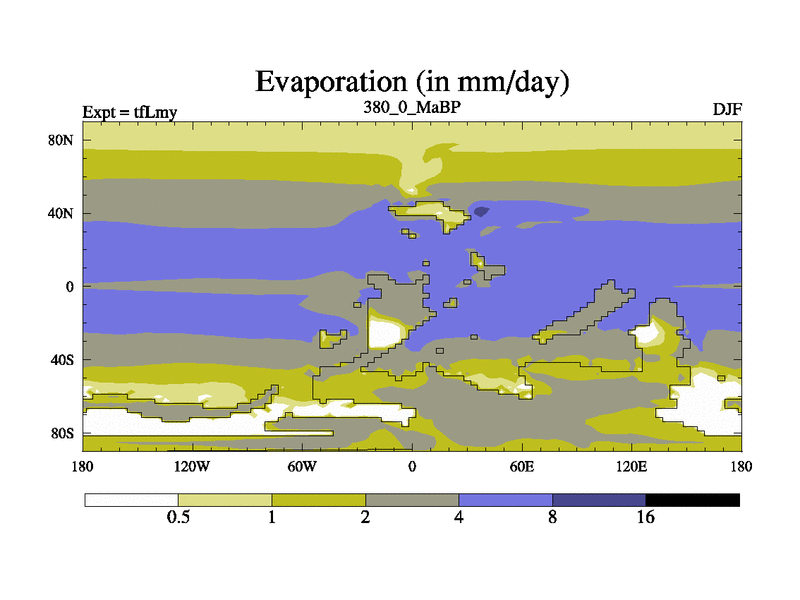 Evaporation (in mm/day)

Expt = tfLmy

380_0_MaBP

DJF

80N
40N
0
40S
80S

180 120W 60W 0 60E 120E 180

0.5 1 2 4 8 16